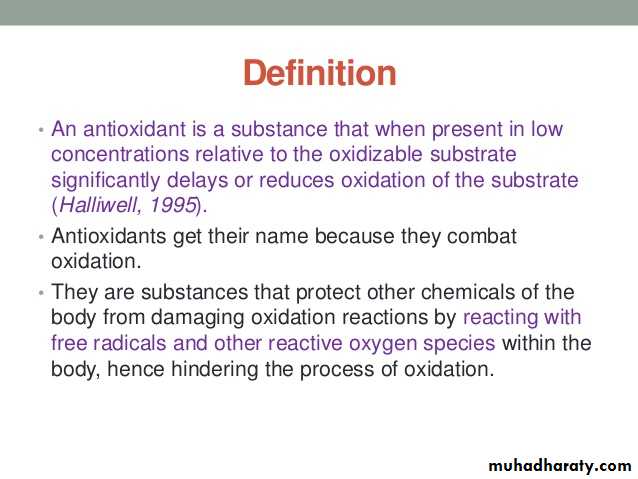 Definition

• An antioxidant is a substance that when present in low concentrations relative to the oxidizable substrate significantly delays or reduces oxidation of the substrate (Halliwell, 1995).

• Antioxidants get their name because they combat oxidation.

• They are substances that protect other chemicals of the body from damaging oxidation reactions by reacting with free radicals and other reactive oxygen species within the body, hence hindering the process of oxidation.

muhadharaty.com